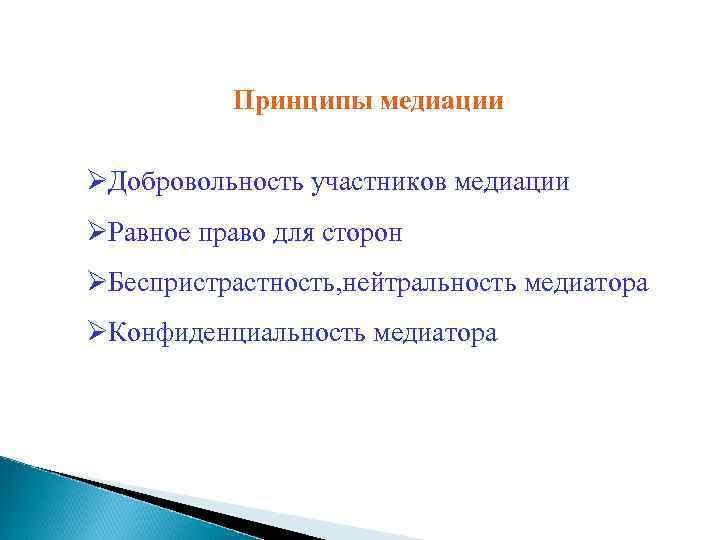 Принципы медиации

➢Добровольность участников медиации

➢Равное право для сторон

➢Беспристрастность,нейтральность медиатора

➢Конфиденциальность медиатора